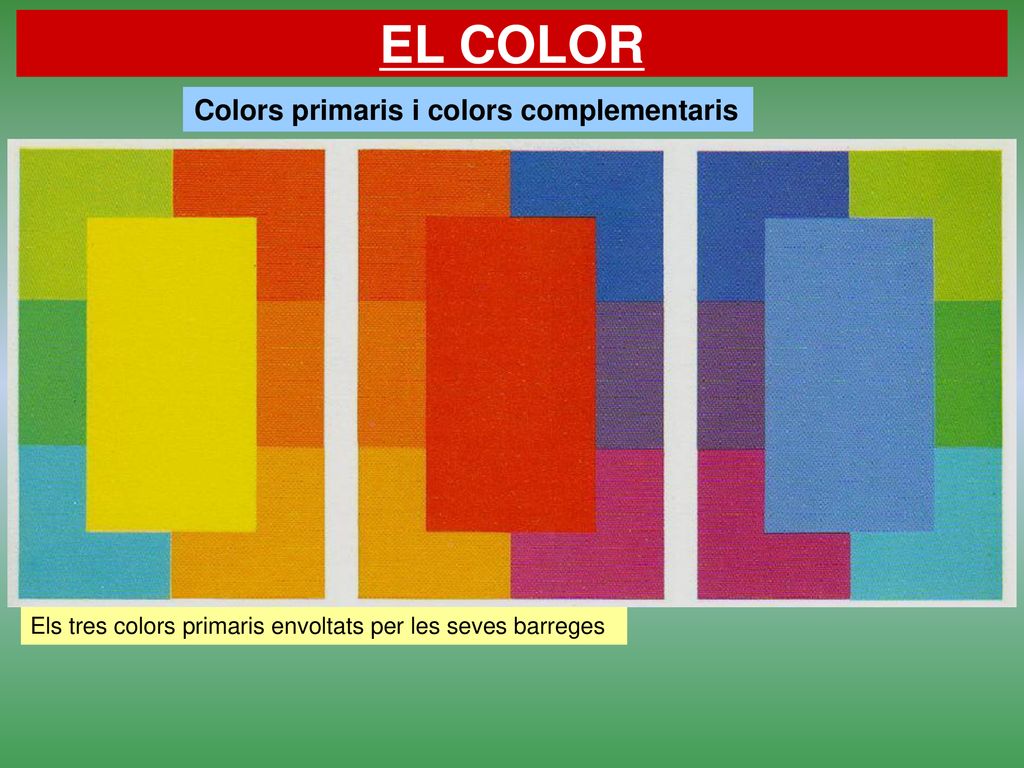 EL COLOR

Colors primaris i colors complementaris

Els tres colors primaris envoltats per les seves barreges